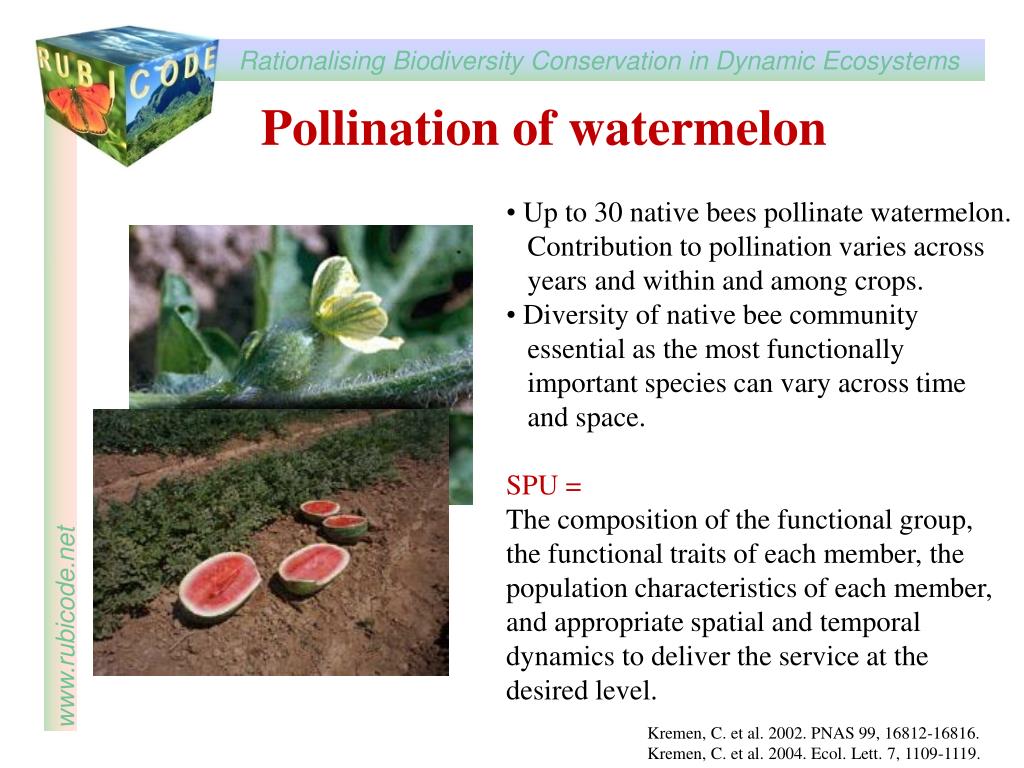 RUBICODE

Rationalising Biodiversity Conservation in Dynamic Ecosystems

Pollination of watermelon

• Up to 30 native bees pollinate watermelon. Contribution to pollination varies across years and within and among crops.
• Diversity of native bee community essential as the most functionally important species can vary across time and space.

SPU =
The composition of the functional group, the functional traits of each member, the population characteristics of each member, and appropriate spatial and temporal dynamics to deliver the service at the desired level.

Kremen, C. et al. 2002. PNAS 99, 16812-16816.
Kremen, C. et al. 2004. Ecol. Lett. 7, 1109-1119.

www.rubicode.net